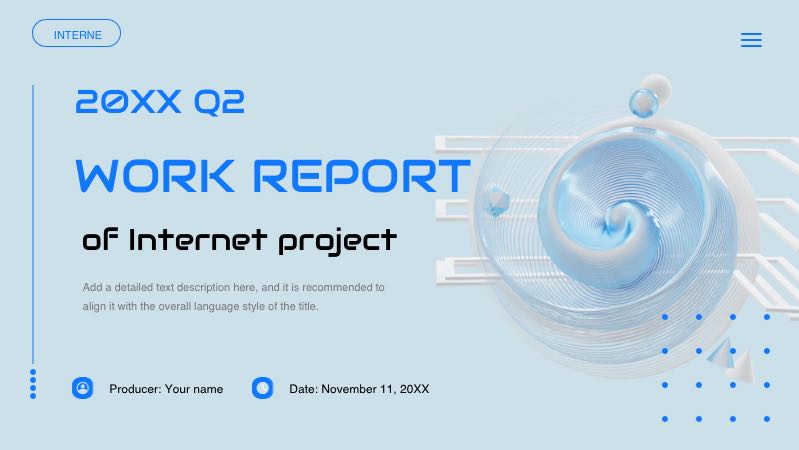 INTERNE

20XX Q2

WORK REPORT

of Internet project

Add a detailed text description here, and it is recommended to align it with the overall language style of the title.

Producer: Your name

Date: November 11, 20XX